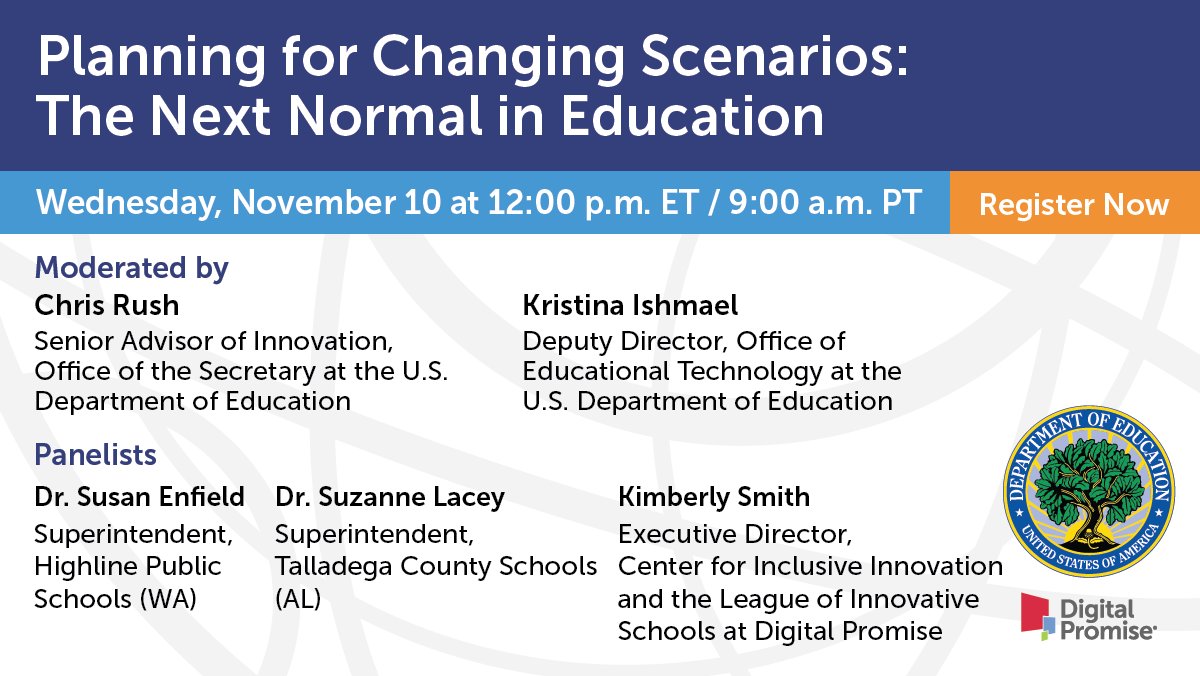 Planning for Changing Scenarios: The Next Normal in Education

Wednesday, November 10 at 12:00 p.m. ET / 9:00 a.m. PT

Register Now

Moderated by

Chris Rush
Senior Advisor of Innovation, Office of the Secretary at the U.S. Department of Education

Kristina Ishmael
Deputy Director, Office of Educational Technology at the U.S. Department of Education

Panelists

Dr. Susan Enfield
Superintendent, Highline Public Schools (WA)

Dr. Suzanne Lacey
Superintendent, Talladega County Schools (AL)

Kimberly Smith
Executive Director, Center for Inclusive Innovation and the League of Innovative Schools at Digital Promise

DEPARTMENT OF EDUCATION
UNITED STATES OF AMERICA

Digital Promise